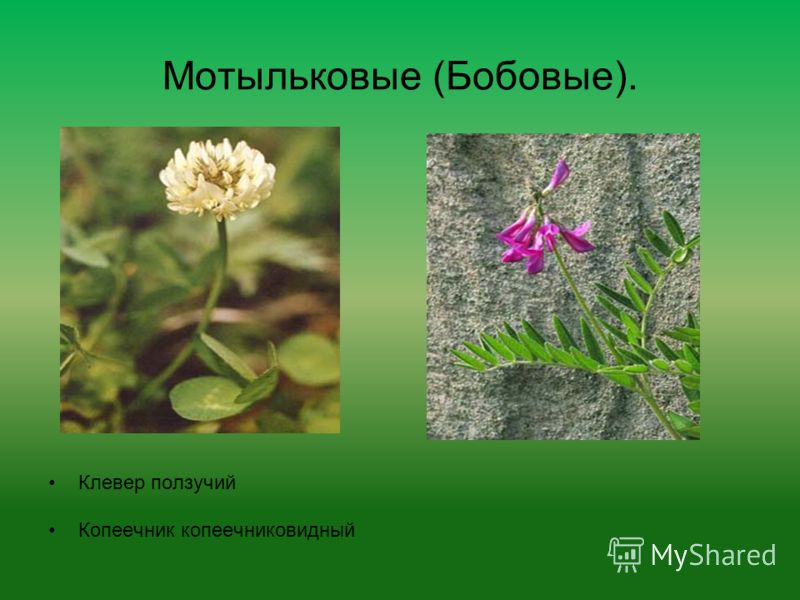 Мотыльковые (Бобовые).

• Клевер ползучий

• Копеечник копеечниковидный

MyShared